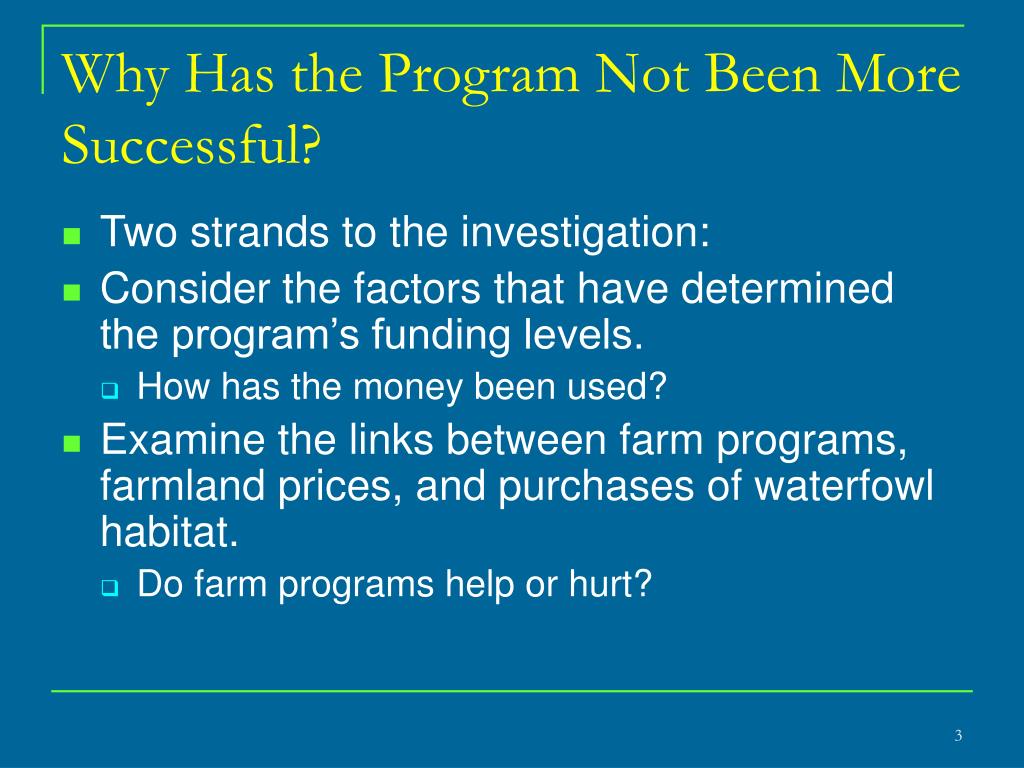 Why Has the Program Not Been More Successful?

Two strands to the investigation:

Consider the factors that have determined the program’s funding levels.

How has the money been used?

Examine the links between farm programs, farmland prices, and purchases of waterfowl habitat.

Do farm programs help or hurt?

3